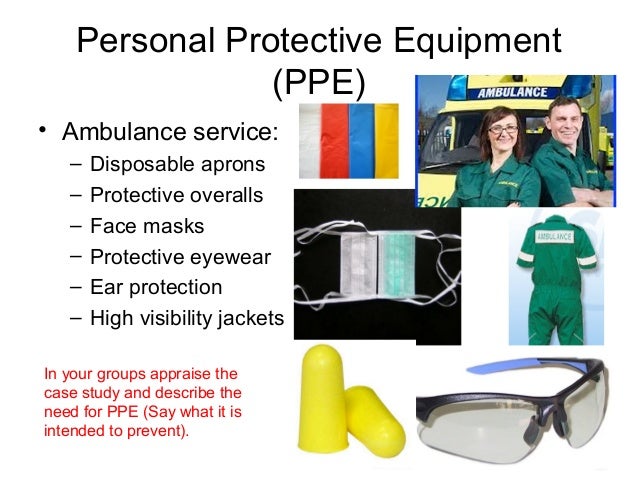 Personal Protective Equipment (PPE)

• Ambulance service:
– Disposable aprons
– Protective overalls
– Face masks
– Protective eyewear
– Ear protection
– High visibility jackets

In your groups appraise the case study and describe the need for PPE (Say what it is intended to prevent).

AMBULANCE

AMBULANCE